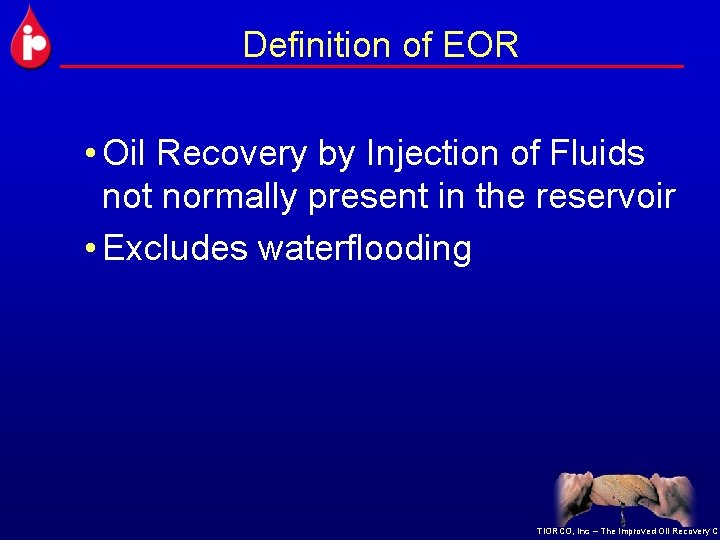 Definition of EOR

• Oil Recovery by Injection of Fluids not normally present in the reservoir

• Excludes waterflooding

TIORCO, Inc – The Improved Oil Recovery C